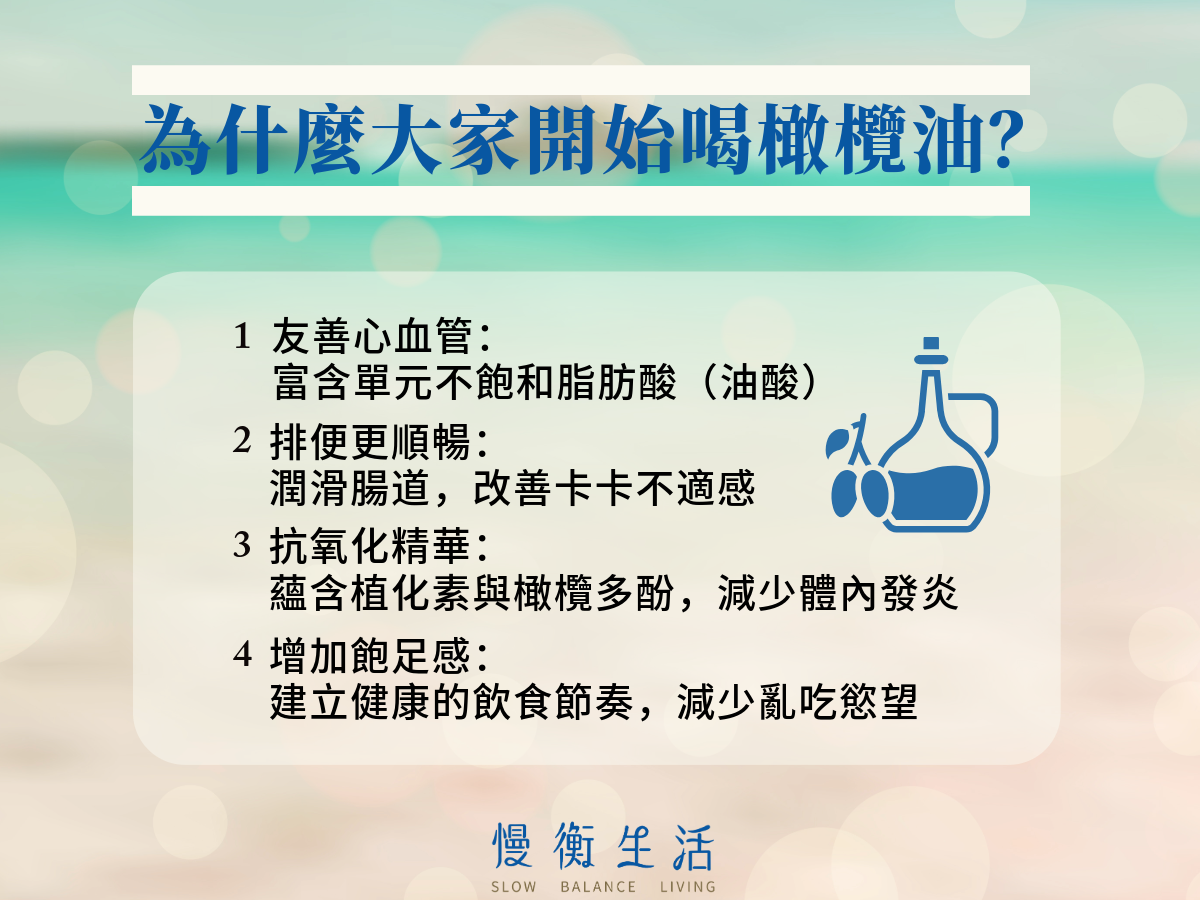 為什麼大家開始喝橄欖油?

1 友善心血管:
富含單元不飽和脂肪酸（油酸）

2 排便更順暢:
潤滑腸道，改善卡卡不適感

3 抗氧化精華:
蘊含植化素與橄欖多酚，減少體內發炎

4 增加飽足感:
建立健康的飲食節奏，減少亂吃慾望

慢衡生活
SLOW BALANCE LIVING